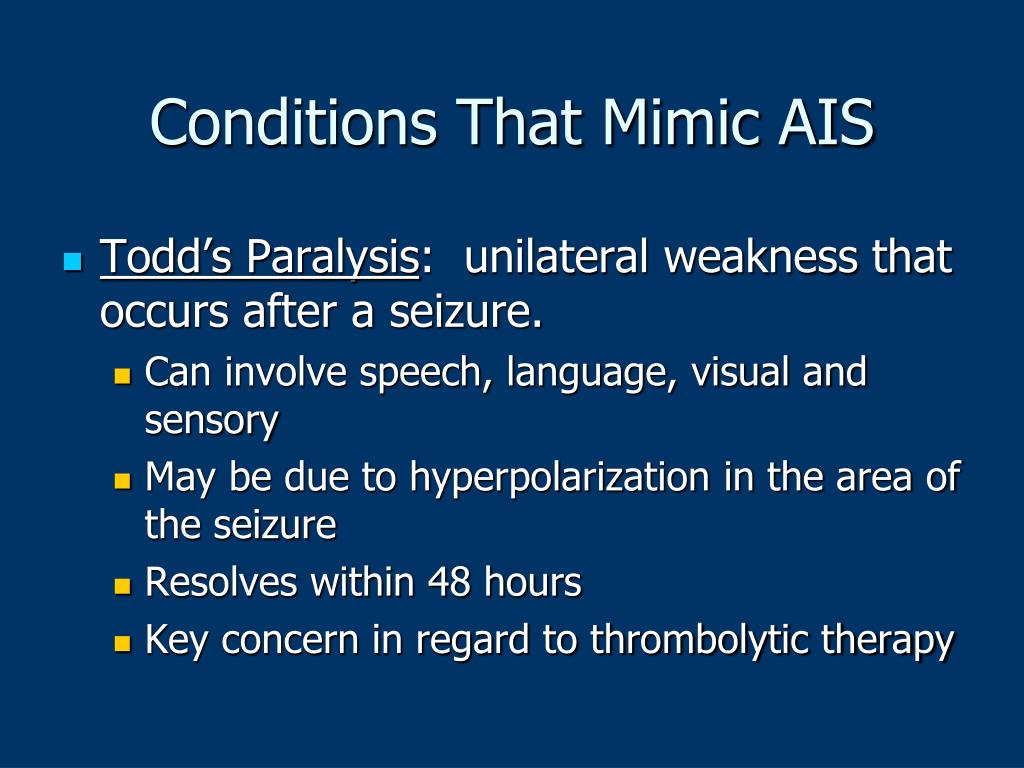 Conditions That Mimic AIS

Todd’s Paralysis: unilateral weakness that occurs after a seizure.

Can involve speech, language, visual and sensory

May be due to hyperpolarization in the area of the seizure

Resolves within 48 hours

Key concern in regard to thrombolytic therapy